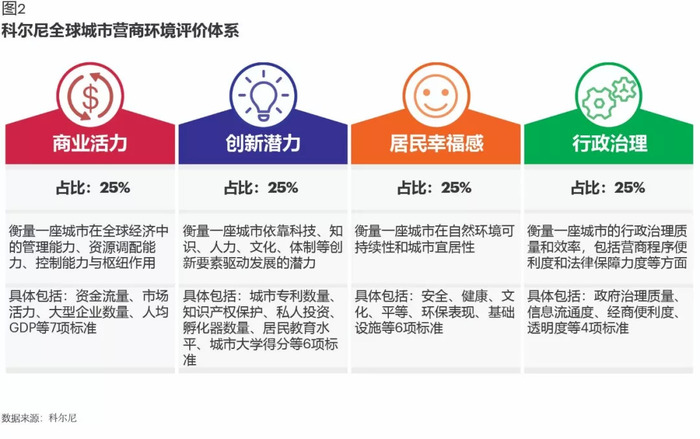 图2
科尔尼全球城市营商环境评价体系

商业活力

占比：25%

衡量一座城市在全球经济中的管理能力、资源调配能力、控制能力与枢纽作用

具体包括：资金流量、市场活力、大型企业数量、人均GDP等7项标准

创新潜力

占比：25%

衡量一座城市依靠科技、知识、人力、文化、体制等创新要素驱动发展的潜力

具体包括：城市专利数量、知识产权保护、私人投资、孵化器数量、居民教育水平、城市大学得分等6项标准

居民幸福感

占比：25%

衡量一座城市在自然环境可持续性和城市宜居性

具体包括：安全、健康、文化、平等、环保表现、基础设施等6项标准

行政治理

占比：25%

衡量一座城市的行政治理质量和效率，包括营商程序便利度和法律保障力度等方面

具体包括：政府治理质量、信息流通度、经商便利度、透明度等4项标准

数据来源：科尔尼